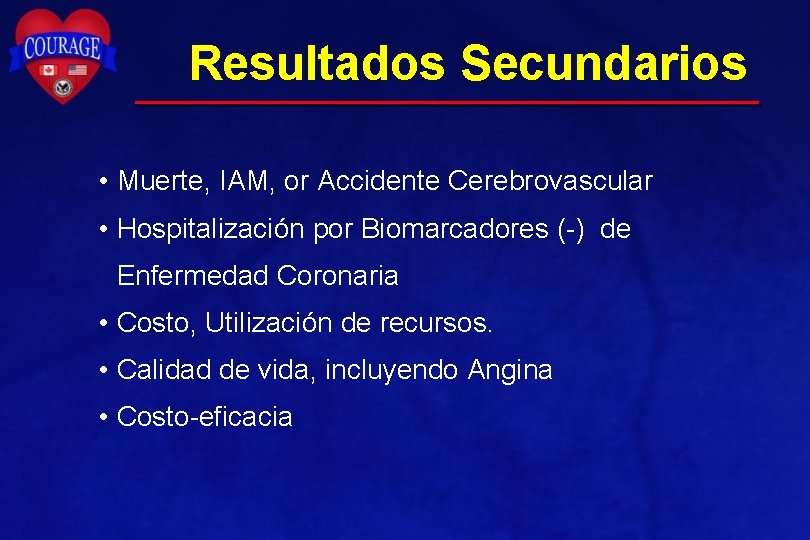 COURAGE

Resultados Secundarios

• Muerte, IAM, or Accidente Cerebrovascular
• Hospitalización por Biomarcadores (-) de Enfermedad Coronaria
• Costo, Utilización de recursos.
• Calidad de vida, incluyendo Angina
• Costo-eficacia